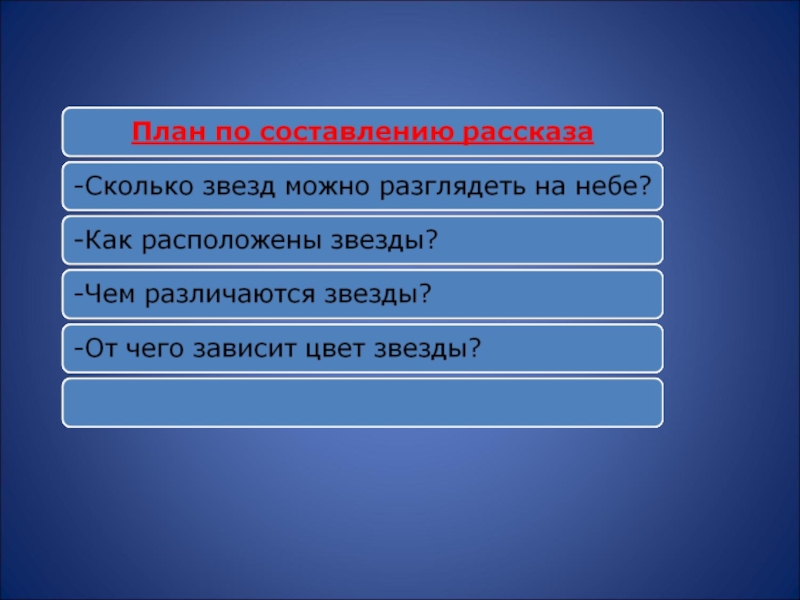 План по составлению рассказа

-Сколько звезд можно разглядеть на небе?

-Как расположены звезды?

-Чем различаются звезды?

-От чего зависит цвет звезды?